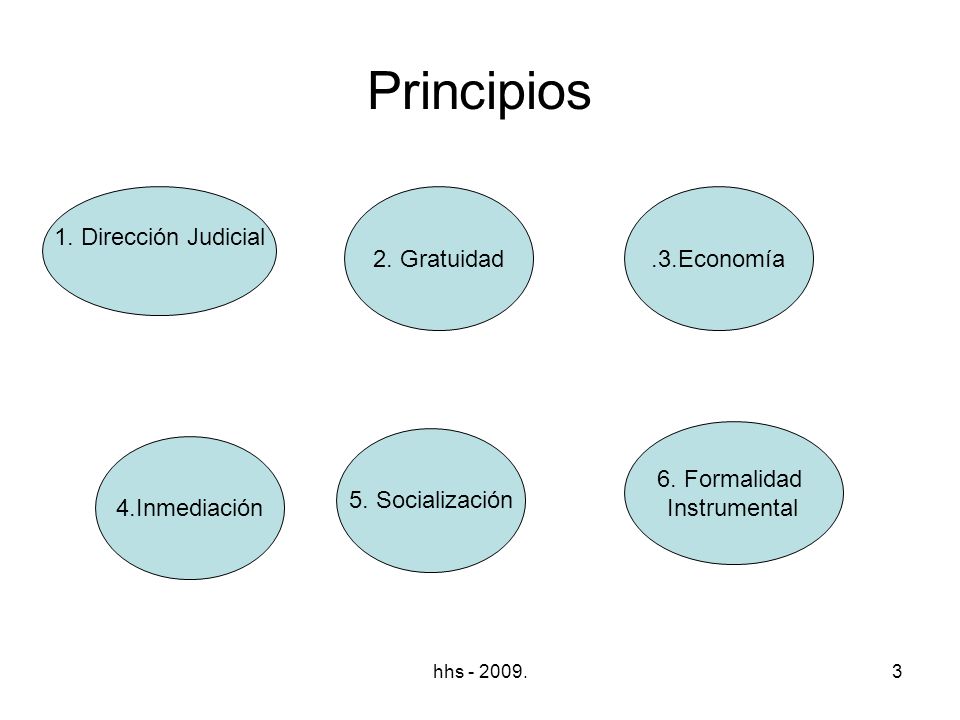 Principios

1. Dirección Judicial

2. Gratuidad

.3.Economía

4.Inmediación

5. Socialización

6. Formalidad Instrumental

hhs - 2009.

3